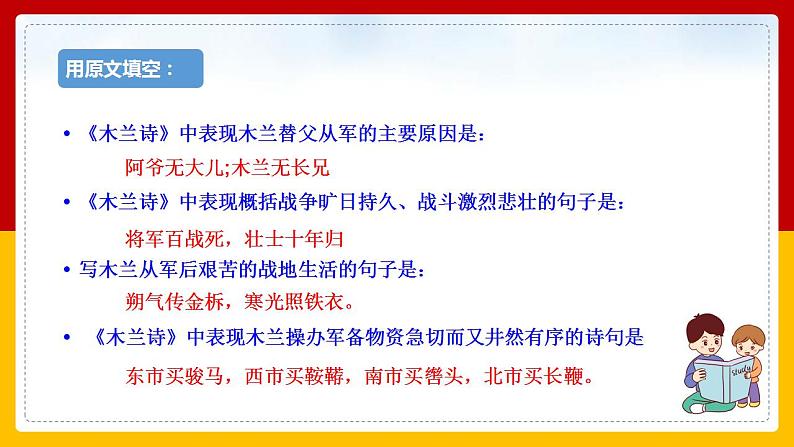 用原文填空：

• 《木兰诗》中表现木兰替父从军的主要原因是：
阿爷无大儿;木兰无长兄

• 《木兰诗》中表现概括战争旷日持久、战斗激烈悲壮的句子是：
将军百战死，壮士十年归

• 写木兰从军后艰苦的战地生活的句子是：
朔气传金柝，寒光照铁衣。

• 《木兰诗》中表现木兰操办军备物资急切而又井然有序的诗句是
东市买骏马，西市买鞍鞯，南市买辔头，北市买长鞭。

Study